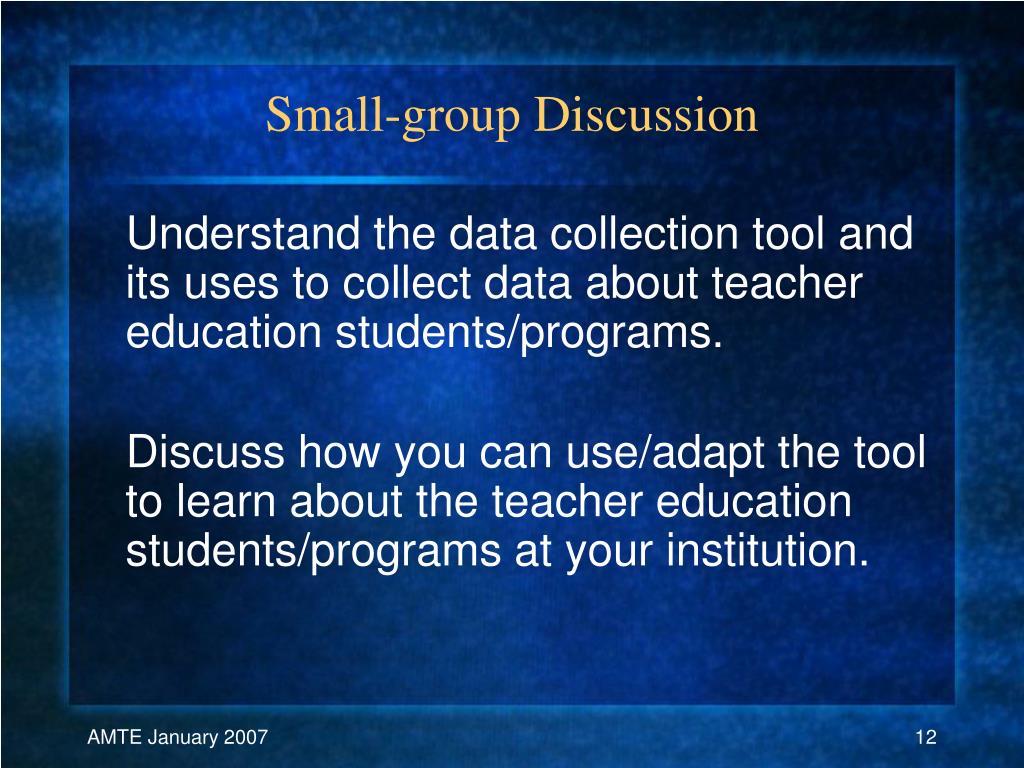 Small-group Discussion

Understand the data collection tool and its uses to collect data about teacher education students/programs.

Discuss how you can use/adapt the tool to learn about the teacher education students/programs at your institution.

AMTE January 2007

12